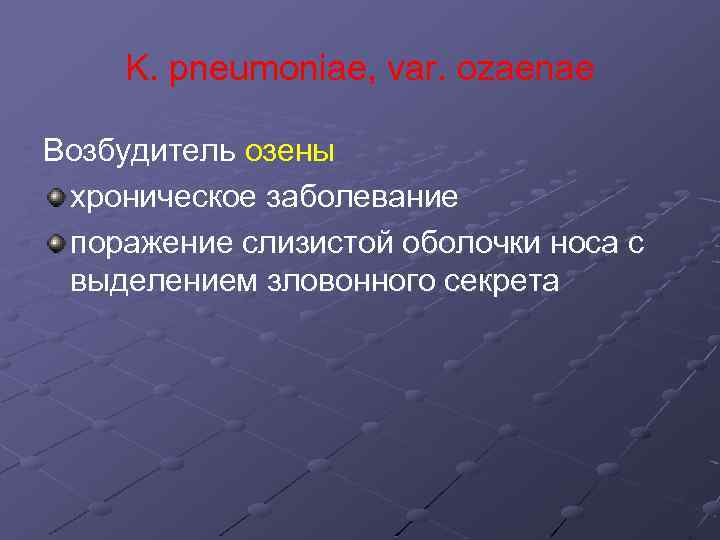 K. pneumoniae, var. ozaenae

Возбудитель озены

хроническое заболевание

поражение слизистой оболочки носа с выделением зловонного секрета